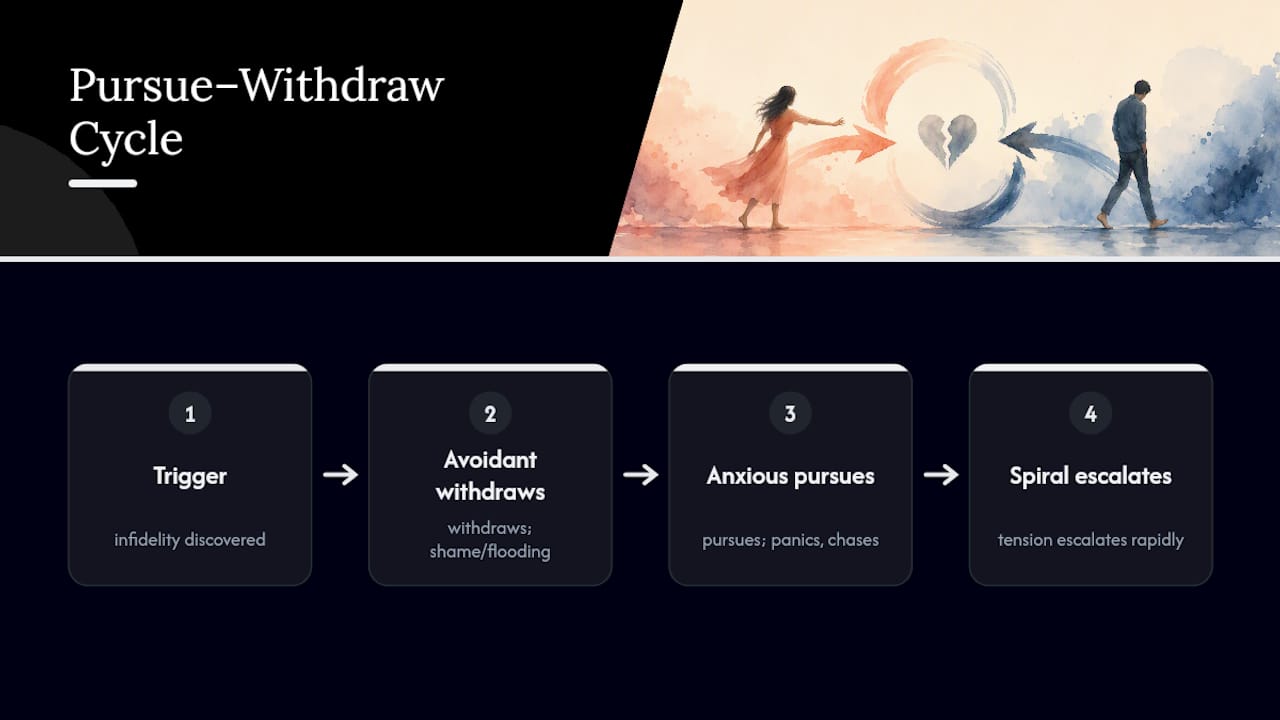 Pursue–Withdraw Cycle

1

Trigger

infidelity discovered

→

2

Avoidant withdraws

withdraws; shame/flooding

→

3

Anxious pursues

pursues; panics, chases

→

4

Spiral escalates

tension escalates rapidly